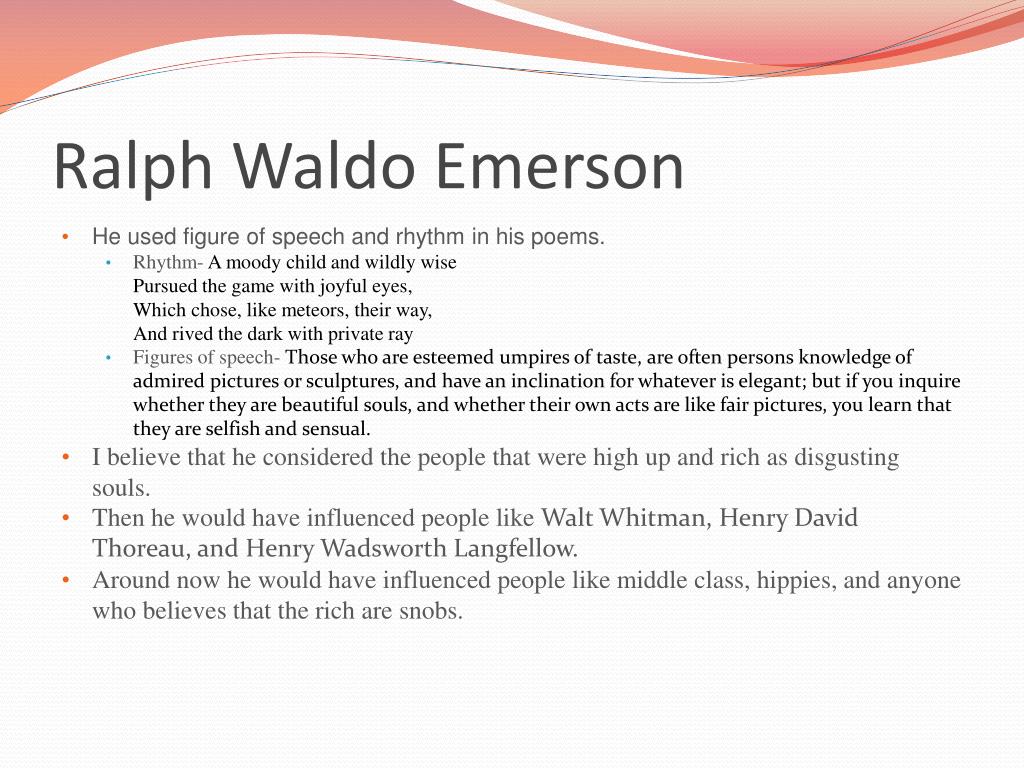 Ralph Waldo Emerson

• He used figure of speech and rhythm in his poems.
  • Rhythm- A moody child and wildly wise
    Pursued the game with joyful eyes,
    Which chose, like meteors, their way,
    And rived the dark with private ray
  • Figures of speech- Those who are esteemed umpires of taste, are often persons knowledge of admired pictures or sculptures, and have an inclination for whatever is elegant; but if you inquire whether they are beautiful souls, and whether their own acts are like fair pictures, you learn that they are selfish and sensual.
• I believe that he considered the people that were high up and rich as disgusting souls.
• Then he would have influenced people like Walt Whitman, Henry David Thoreau, and Henry Wadsworth Langfellow.
• Around now he would have influenced people like middle class, hippies, and anyone who believes that the rich are snobs.